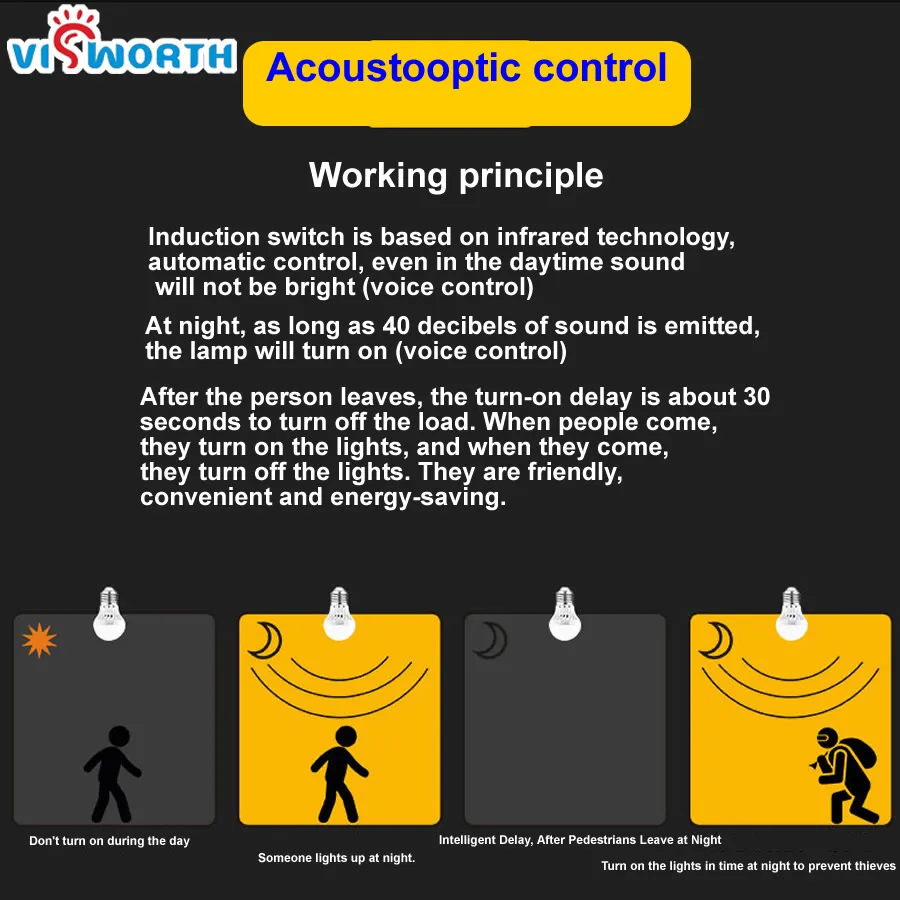 VISWORTH

Acoustooptic control

Working principle

Induction switch is based on infrared technology, automatic control, even in the daytime sound will not be bright (voice control)

At night, as long as 40 decibels of sound is emitted, the lamp will turn on (voice control)

After the person leaves, the turn-on delay is about 30 seconds to turn off the load. When people come, they turn on the lights, and when they come, they turn off the lights. They are friendly, convenient and energy-saving.

Don't turn on during the day

Someone lights up at night.

Intelligent Delay, After Pedestrians Leave at Night

Turn on the lights in time at night to prevent thieves